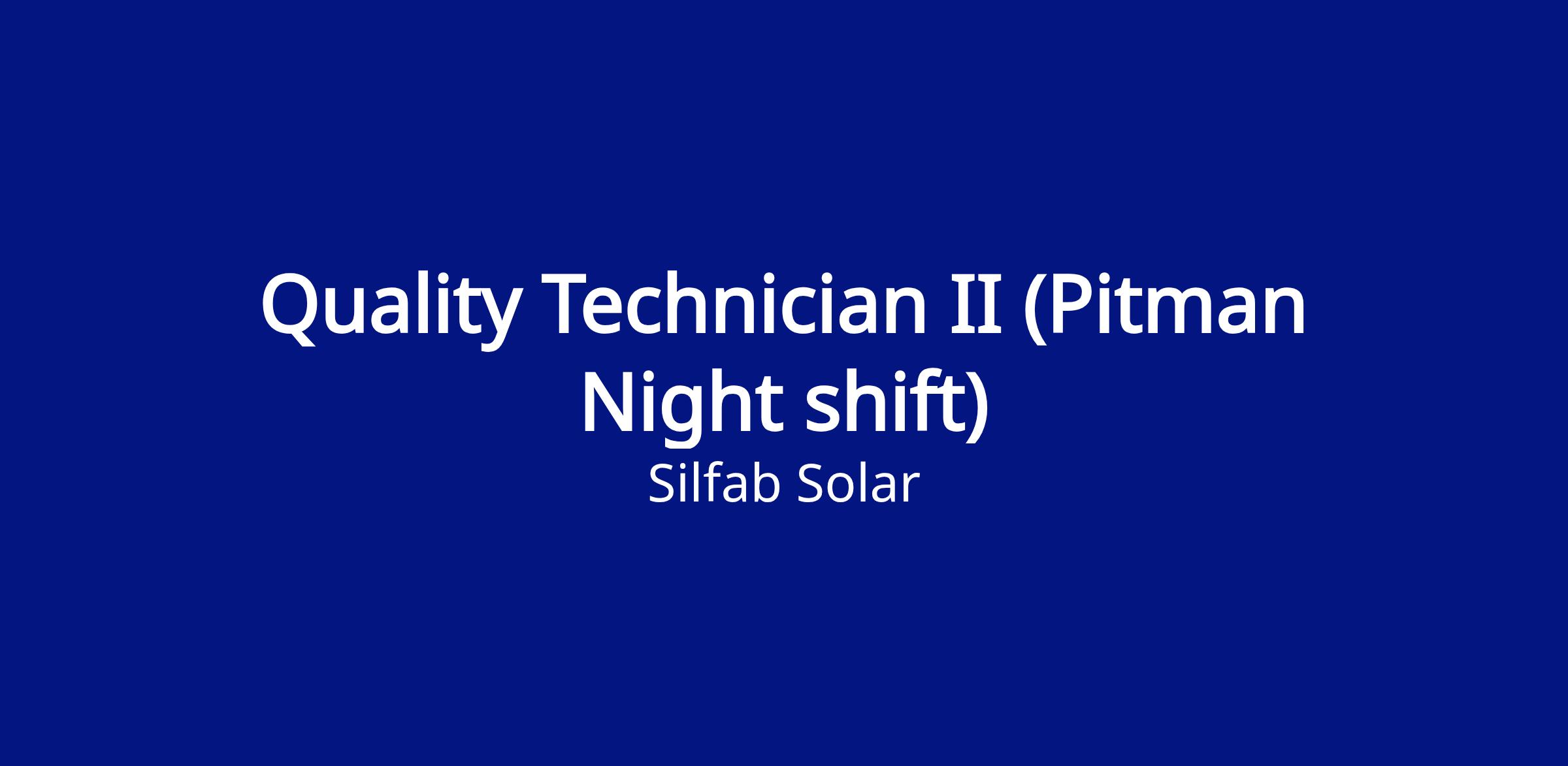 Quality Technician II (Pitman Night shift)
Silfab Solar